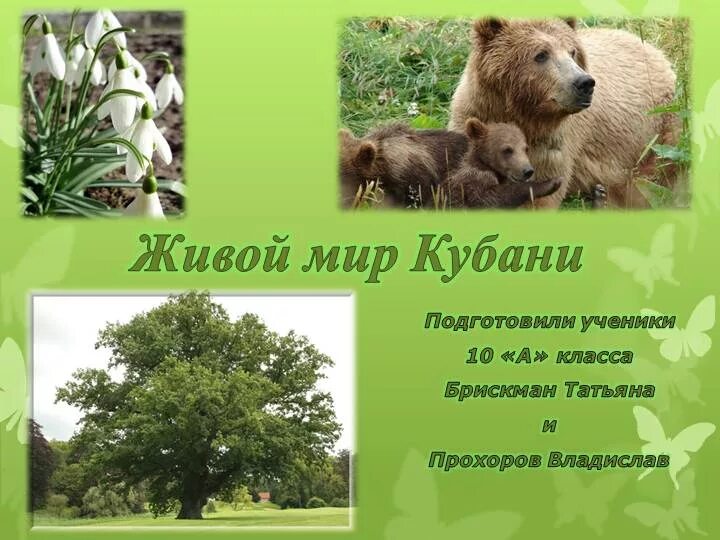 Живой мир Кубани

Подготовили ученики
10 «А» класса
Брискман Татьяна
и
Прохоров Владислав